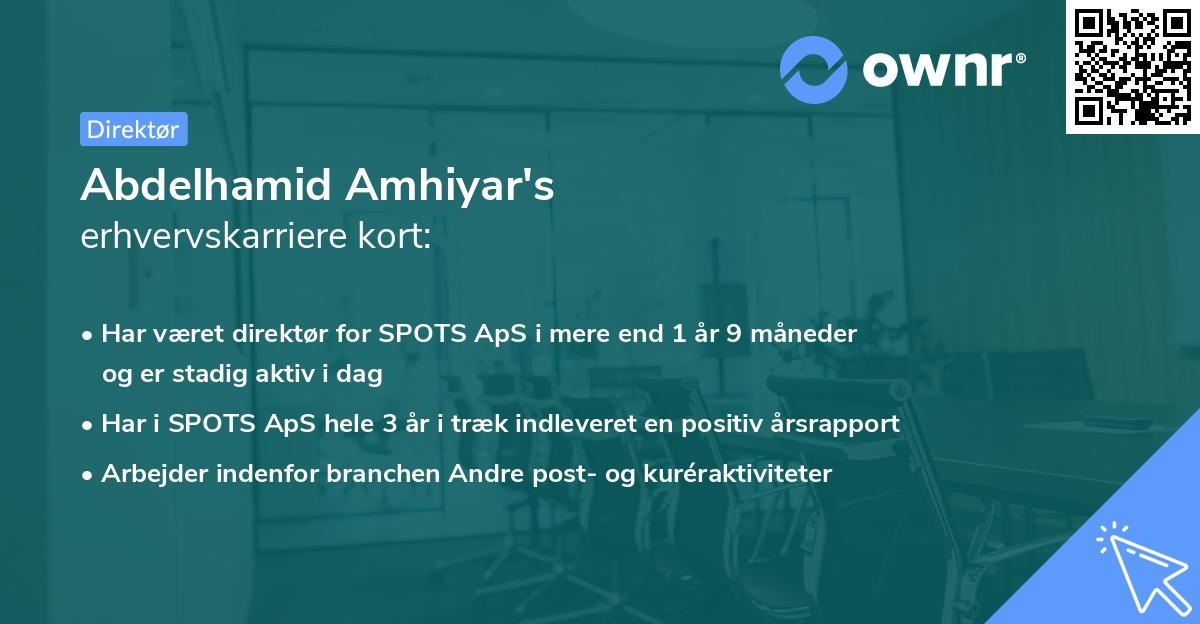 ownr®

Direktør

Abdelhamid Amhiyar's
erhvervskarriere kort:

• Har været direktør for SPOTS ApS i mere end 1 år 9 måneder og er stadig aktiv i dag
• Har i SPOTS ApS hele 3 år i træk indleveret en positiv årsrapport
• Arbejder indenfor branchen Andre post- og kuréraktiviteter